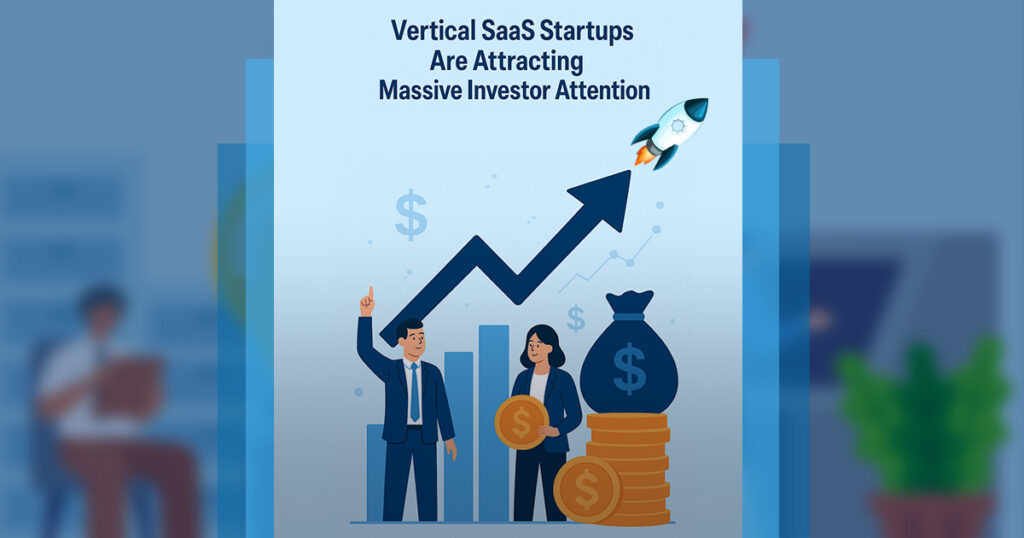 Vertical SaaS Startups Are Attracting Massive Investor Attention

$

$

$

$

$